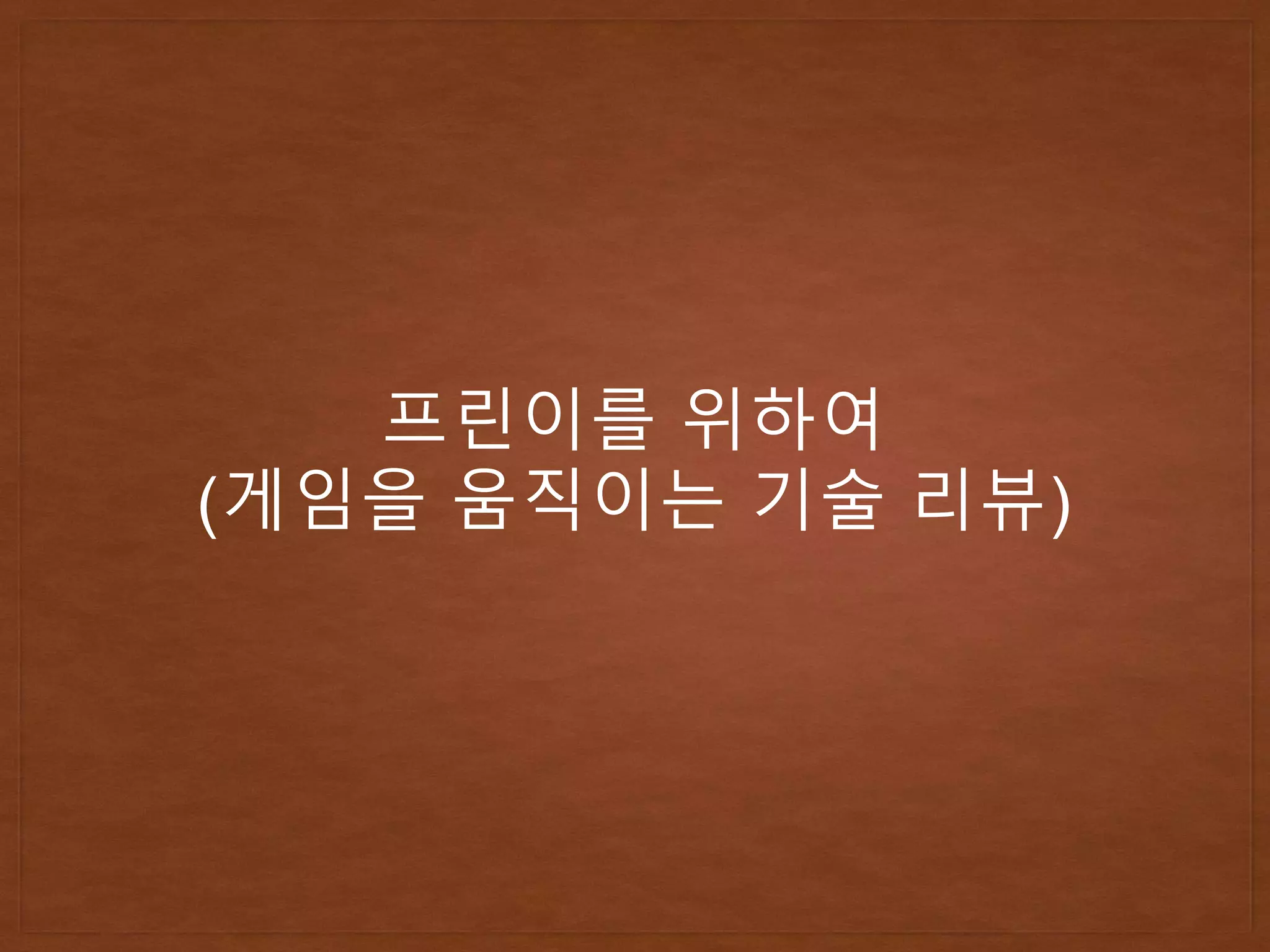 프린이를 위하여
(게임을 움직이는 기술 리뷰)